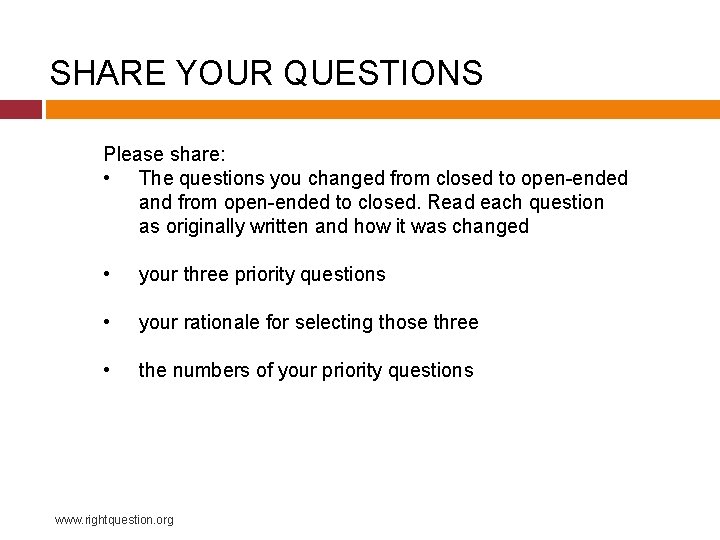 SHARE YOUR QUESTIONS

Please share:
• The questions you changed from closed to open-ended and from open-ended to closed. Read each question as originally written and how it was changed

• your three priority questions

• your rationale for selecting those three

• the numbers of your priority questions

www.rightquestion.org